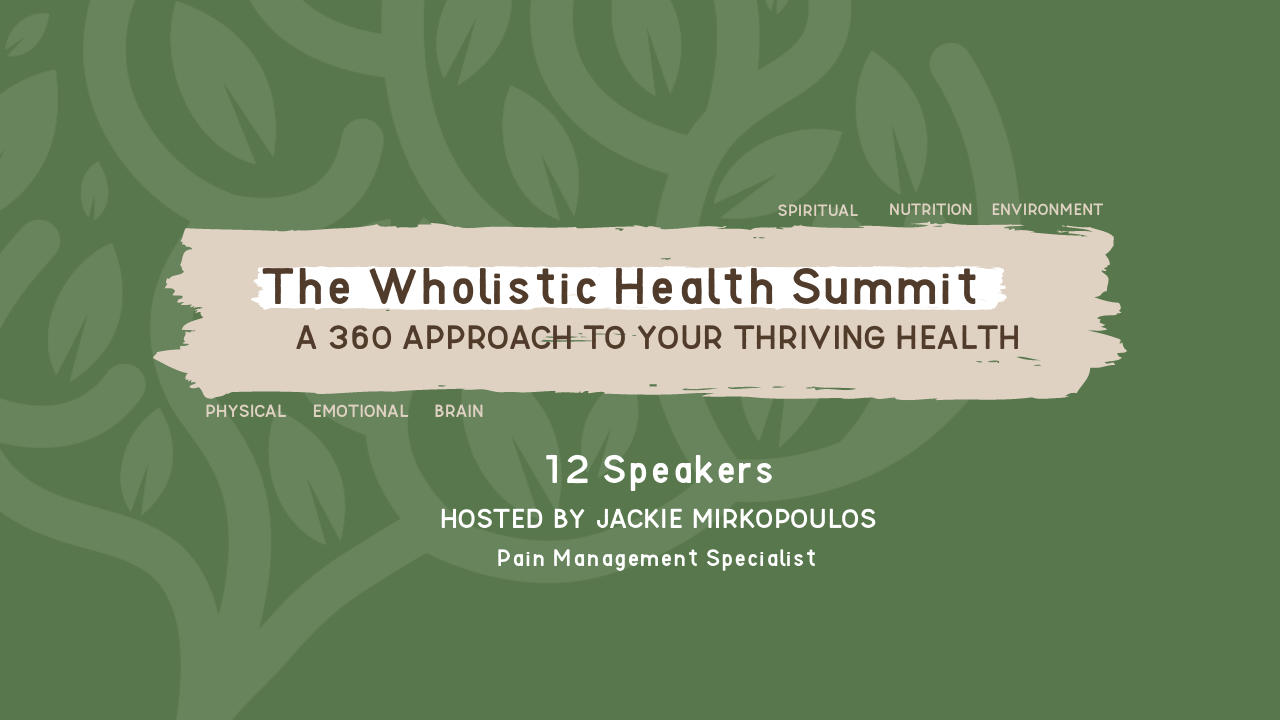 SPIRITUAL NUTRITION ENVIRONMENT

The Wholistic Health Summit

A 360 APPROACH TO YOUR THRIVING HEALTH

PHYSICAL EMOTIONAL BRAIN

12 Speakers

HOSTED BY JACKIE MIRKOPOULOS

Pain Management Specialist